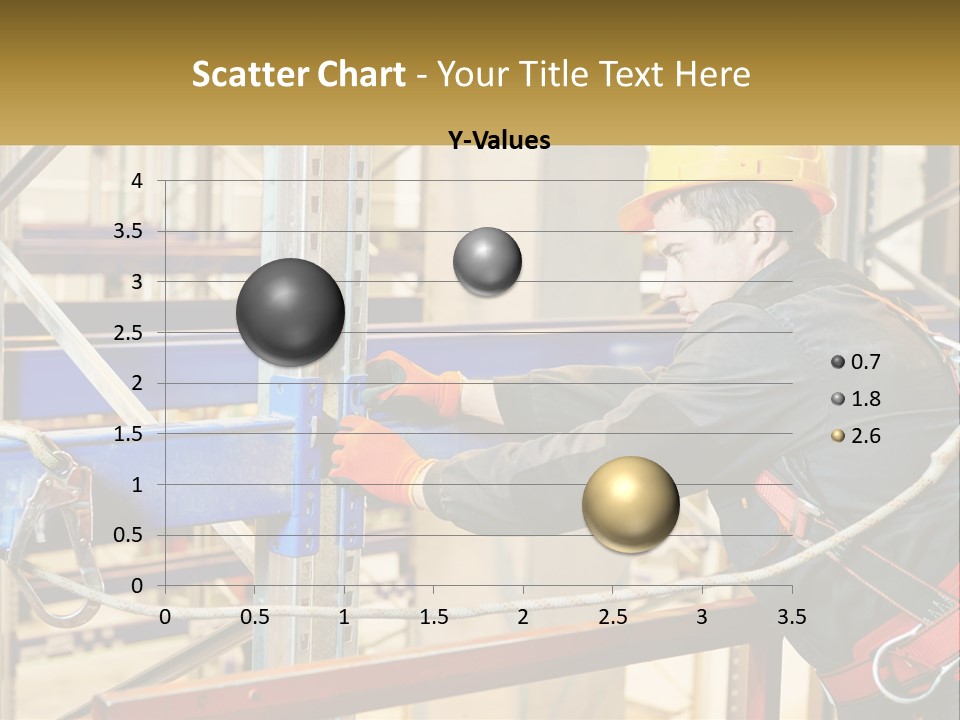 Scatter Chart - Your Title Text Here

Y-Values

4
3.5
3
2.5
2
1.5
1
0.5
0

0 0.5 1 1.5 2 2.5 3 3.5

0.7
1.8
2.6